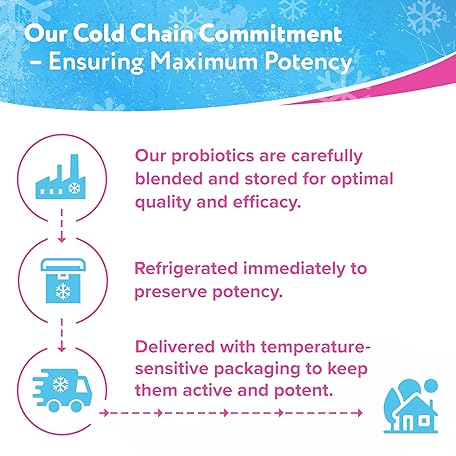 Our Cold Chain Commitment – Ensuring Maximum Potency

Our probiotics are carefully blended and stored for optimal quality and efficacy.

Refrigerated immediately to preserve potency.

Delivered with temperature-sensitive packaging to keep them active and potent.